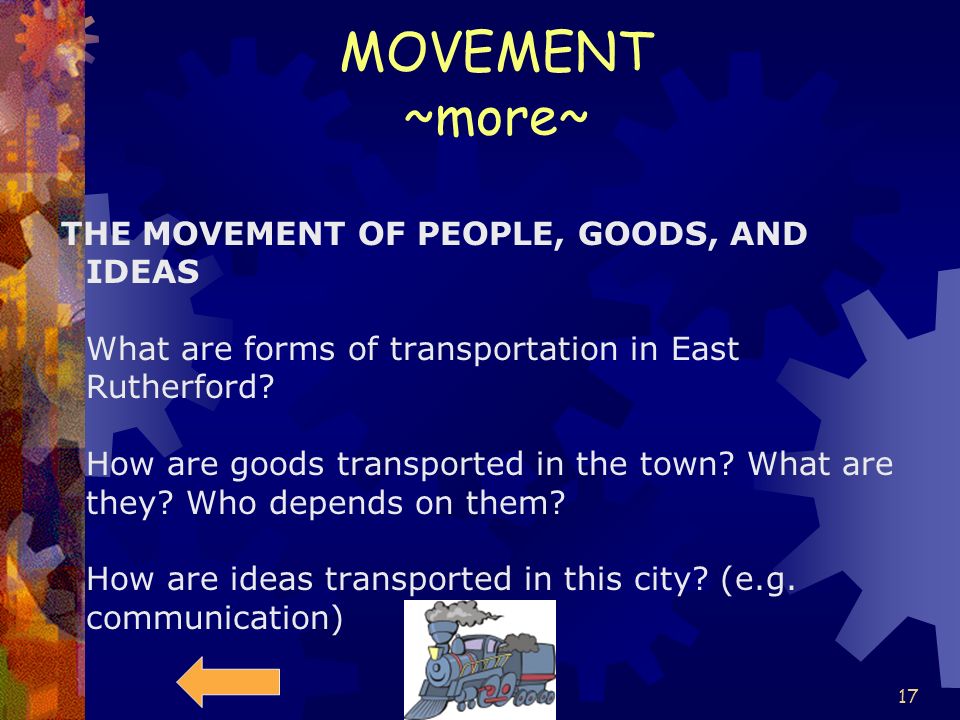 MOVEMENT
~more~

THE MOVEMENT OF PEOPLE, GOODS, AND IDEAS

What are forms of transportation in East Rutherford?

How are goods transported in the town? What are they? Who depends on them?

How are ideas transported in this city? (e.g. communication)

17